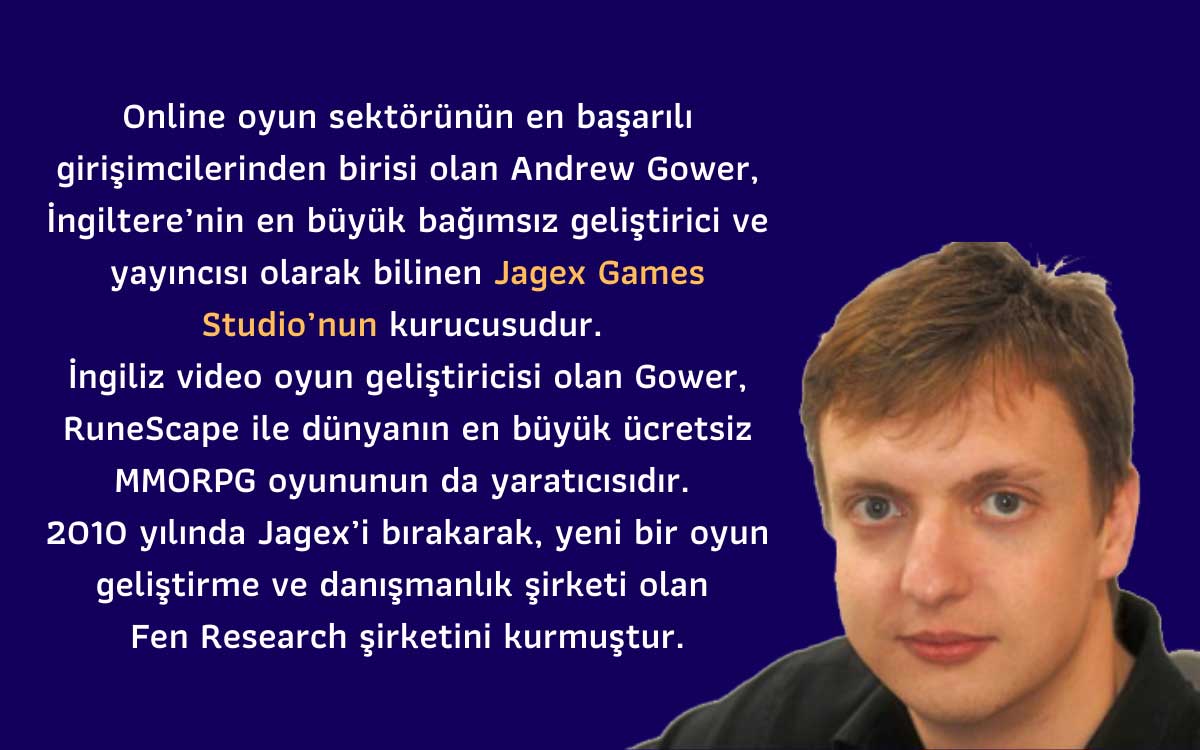 Online oyun sektörünün en başarılı girişimcilerinden birisi olan Andrew Gower, İngiltere'nin en büyük bağımsız geliştirici ve yayıncısı olarak bilinen Jagex Games Studio'nun kurucusudur.
İngiliz video oyun geliştiricisi olan Gower, RuneScape ile dünyanın en büyük ücretsiz MMORPG oyununun da yaratıcısıdır.
2010 yılında Jagex'i bırakarak, yeni bir oyun geliştirme ve danışmanlık şirketi olan Fen Research şirketini kurmuştur.